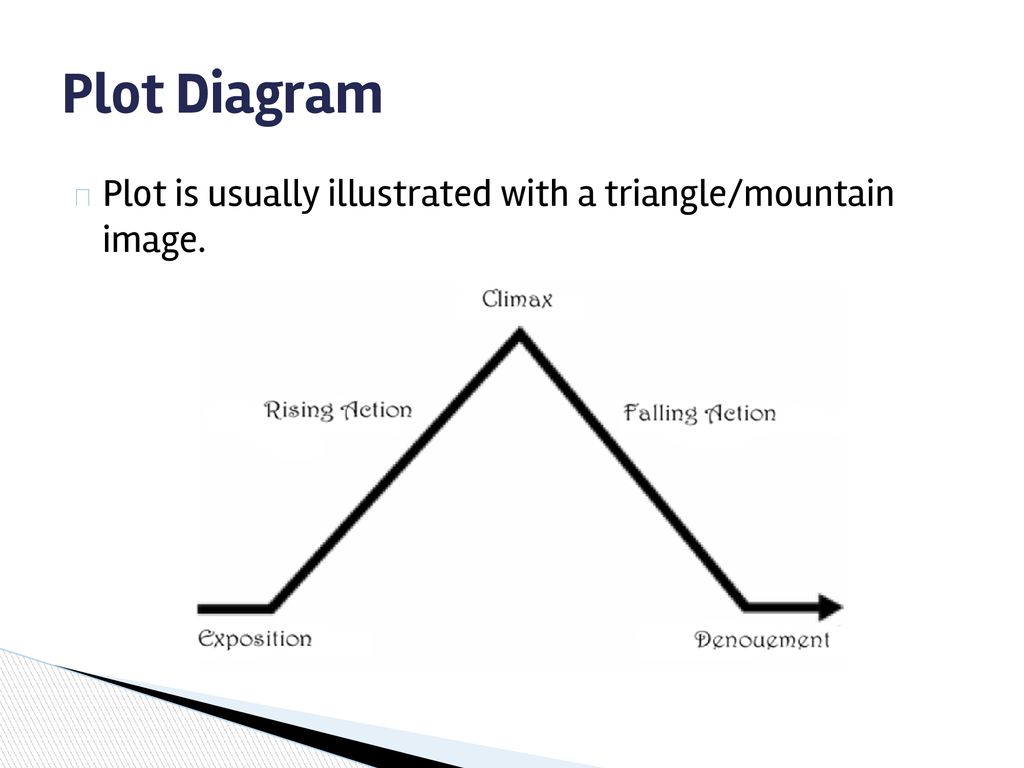 Plot Diagram

Plot is usually illustrated with a triangle/mountain image.

Climax

Rising Action

Falling Action

Exposition

Denouement